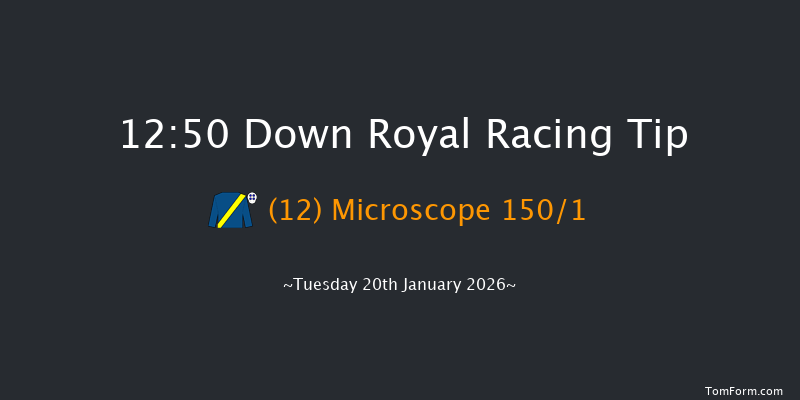 12:50 Down Royal Racing Tip

(12) Microscope 150/1

~Tuesday 20th January 2026~

TomForm.com